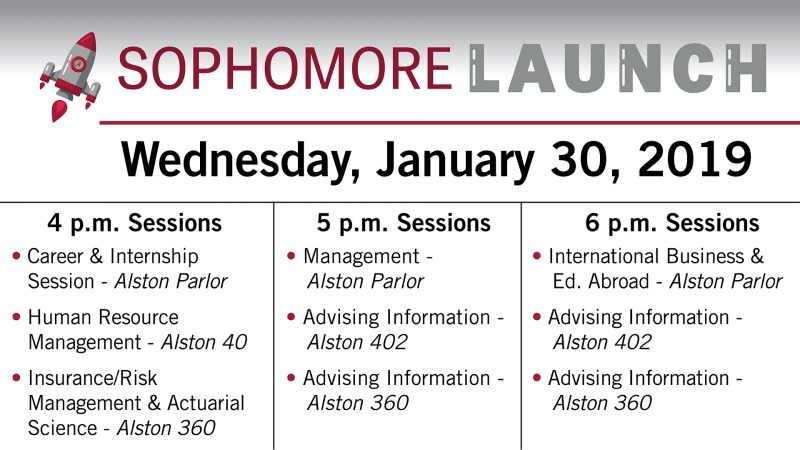 SOPHOMORE LAUNCH

Wednesday, January 30, 2019

4 p.m. Sessions

• Career & Internship Session - Alston Parlor

• Human Resource Management - Alston 40

• Insurance/Risk Management & Actuarial Science - Alston 360

5 p.m. Sessions

• Management - Alston Parlor

• Advising Information - Alston 402

• Advising Information - Alston 360

6 p.m. Sessions

• International Business & Ed. Abroad - Alston Parlor

• Advising Information - Alston 402

• Advising Information - Alston 360